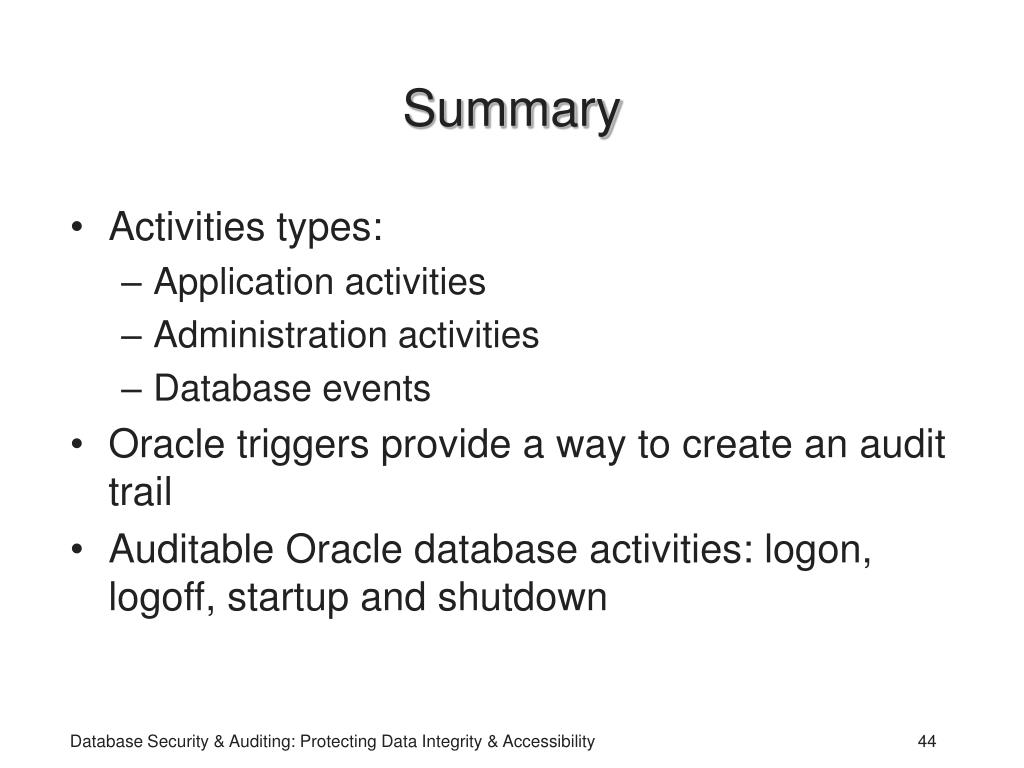 Summary

• Activities types:
– Application activities
– Administration activities
– Database events
• Oracle triggers provide a way to create an audit trail
• Auditable Oracle database activities: logon, logoff, startup and shutdown

Database Security & Auditing: Protecting Data Integrity & Accessibility

44